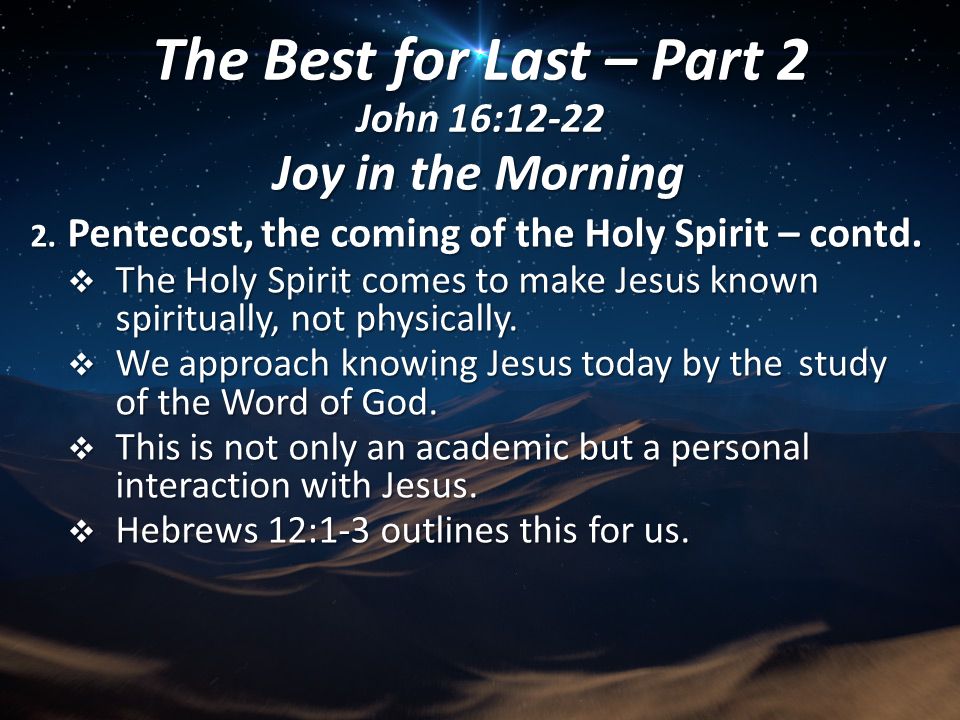 The Best for Last – Part 2
John 16:12-22
Joy in the Morning

2. Pentecost, the coming of the Holy Spirit – contd.
❖ The Holy Spirit comes to make Jesus known spiritually, not physically.
❖ We approach knowing Jesus today by the study of the Word of God.
❖ This is not only an academic but a personal interaction with Jesus.
❖ Hebrews 12:1-3 outlines this for us.